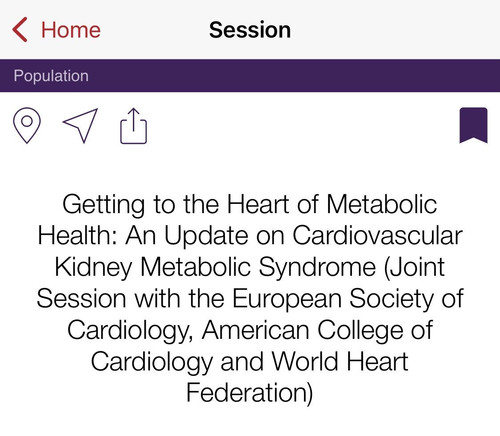 Home

Session

Population

Getting to the Heart of Metabolic Health: An Update on Cardiovascular Kidney Metabolic Syndrome (Joint Session with the European Society of Cardiology, American College of Cardiology and World Heart Federation)